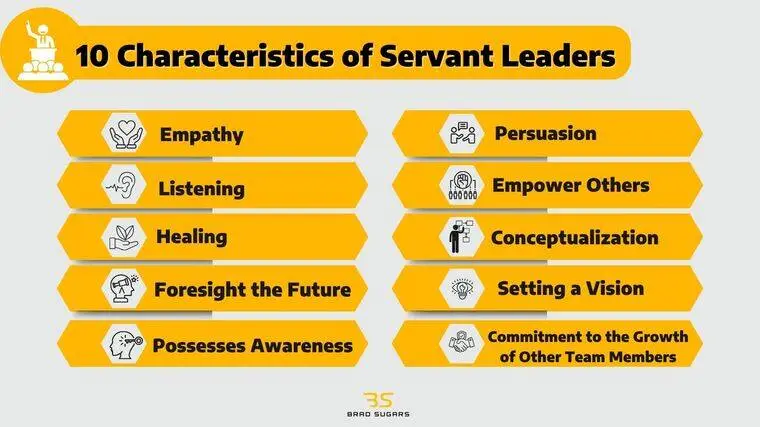 10 Characteristics of Servant Leaders

Empathy

Listening

Healing

Foresight the Future

Possesses Awareness

Persuasion

Empower Others

Conceptualization

Setting a Vision

Commitment to the Growth of Other Team Members

BS
BRAD SUGARS